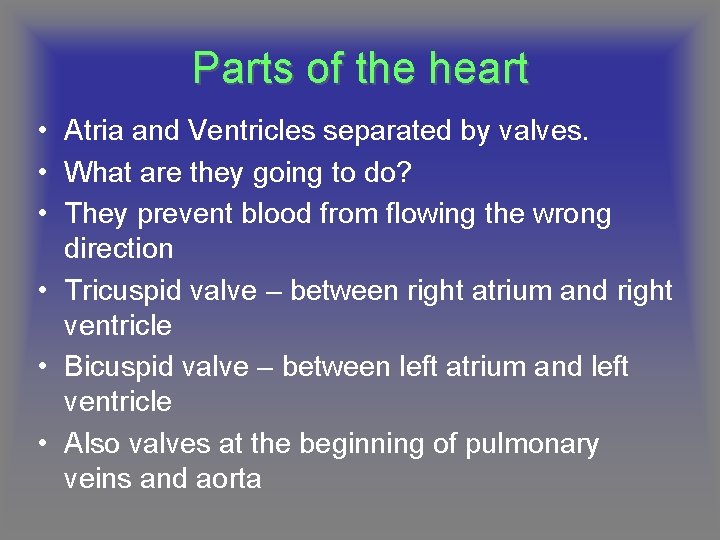 Parts of the heart

• Atria and Ventricles separated by valves.
• What are they going to do?
• They prevent blood from flowing the wrong direction
• Tricuspid valve – between right atrium and right ventricle
• Bicuspid valve – between left atrium and left ventricle
• Also valves at the beginning of pulmonary veins and aorta